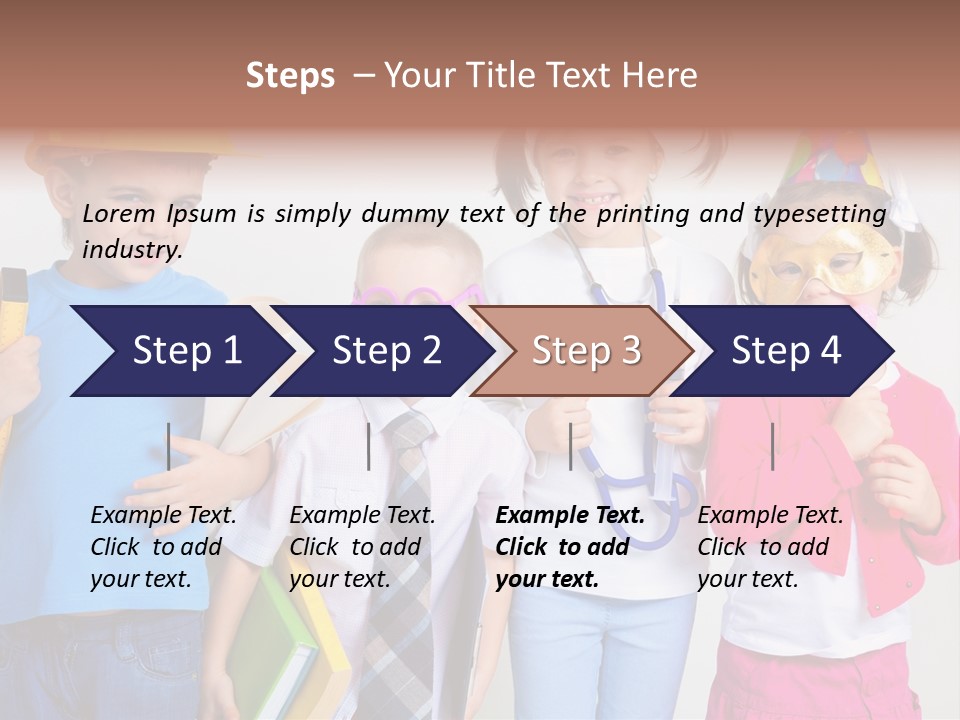 Steps – Your Title Text Here

Lorem Ipsum is simply dummy text of the printing and typesetting industry.

Step 1

Step 2

Step 3

Step 4

Example Text. Click to add your text.

Example Text. Click to add your text.

Example Text. Click to add your text.

Example Text. Click to add your text.